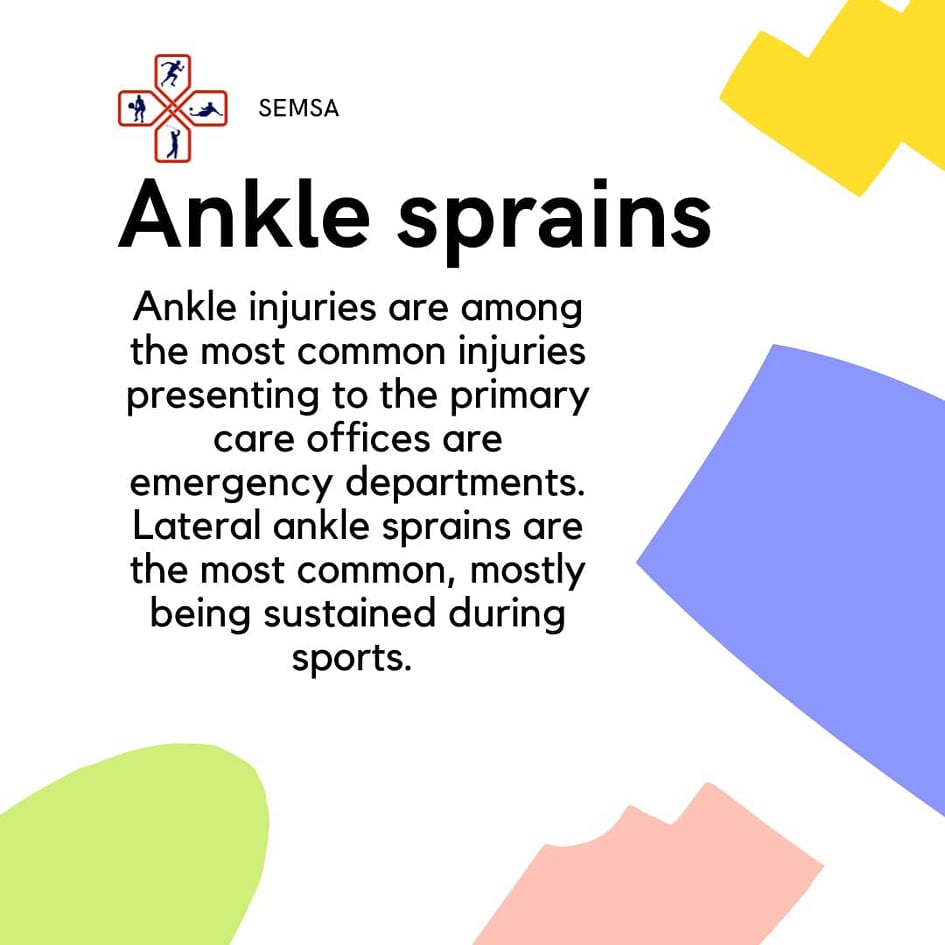 SEMSA

Ankle sprains

Ankle injuries are among the most common injuries presenting to the primary care offices are emergency departments. Lateral ankle sprains are the most common, mostly being sustained during sports.